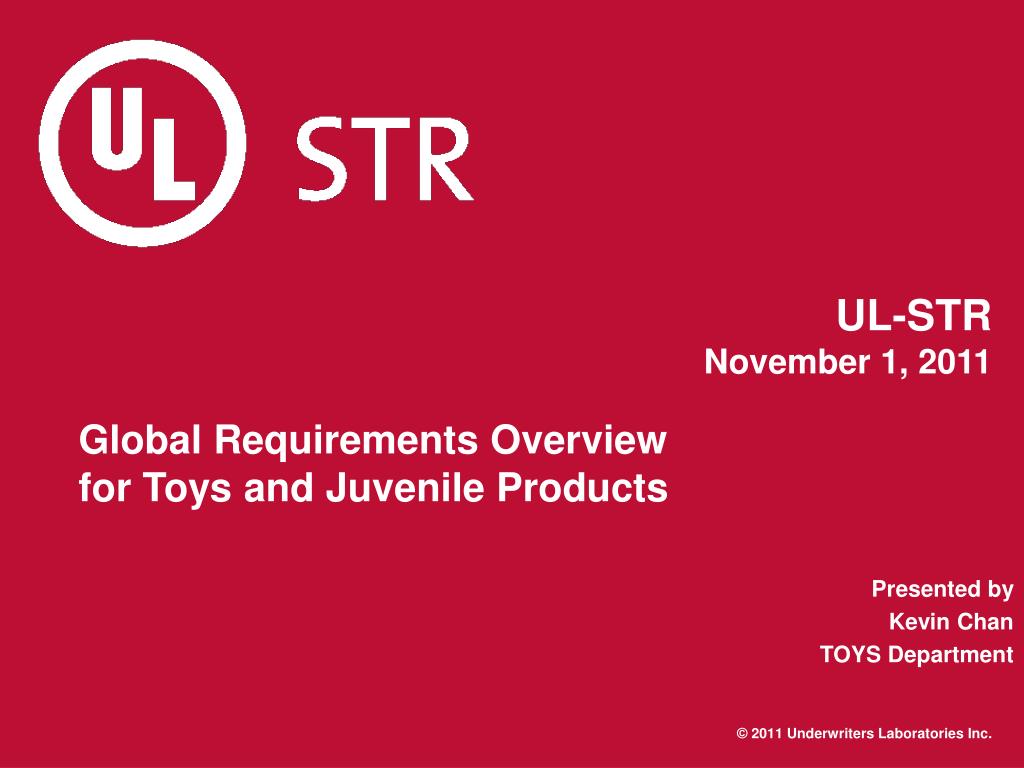 UL STR

UL-STR
November 1, 2011

Global Requirements Overview for Toys and Juvenile Products

Presented by
Kevin Chan
TOYS Department

© 2011 Underwriters Laboratories Inc.